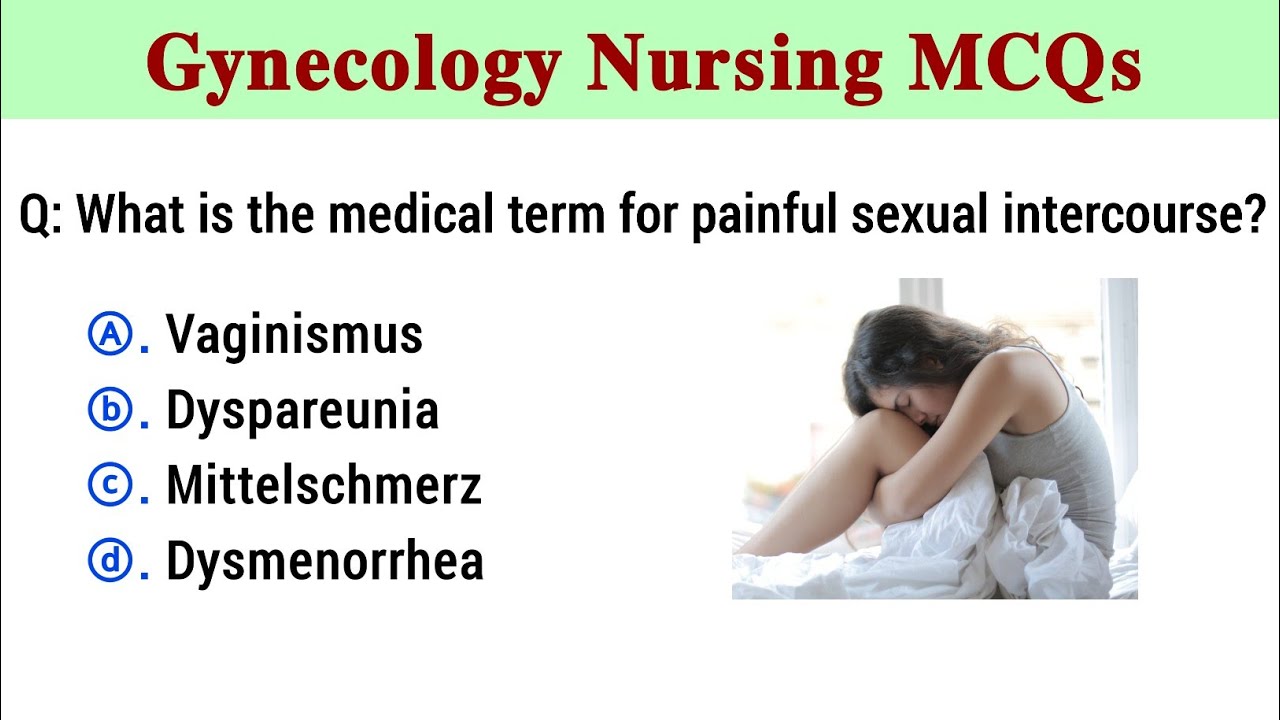 Gynecology Nursing MCQs

Q: What is the medical term for painful sexual intercourse?

Ⓐ. Vaginismus
ⓑ. Dyspareunia
ⓒ. Mittelschmerz
ⓓ. Dysmenorrhea